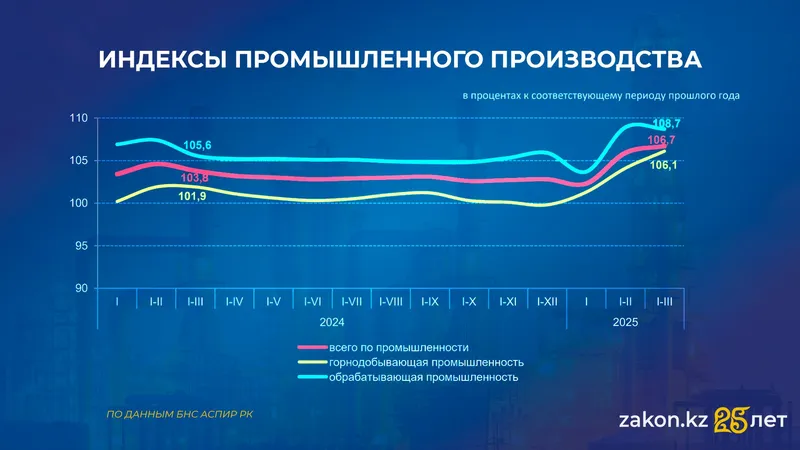 ИНДЕКСЫ ПРОМЫШЛЕННОГО ПРОИЗВОДСТВА

в процентах к соответствующему периоду прошлого года

110
105
100
95
90

105,6
103,8
101,9
108,7
106,7
106,1

I
I-II
I-III
I-IV
I-V
I-VI
I-VII
I-VIII
I-IX
I-X
I-XI
I-XII
I
I-II
I-III

2024
2025

всего по промышленности
горнодобывающая промышленность
обрабатывающая промышленность

ПО ДАННЫМ БНС АСПИР РК

zakon.kz 25 лет